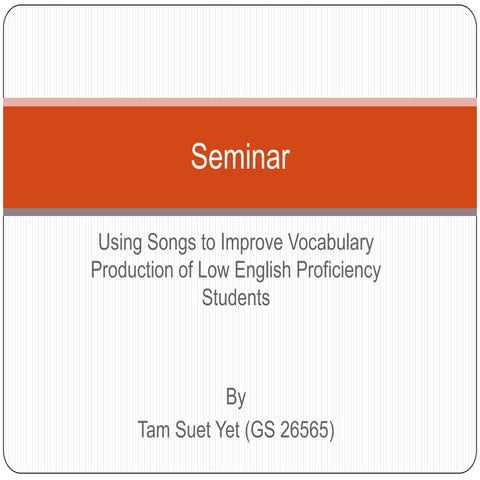 Seminar

Using Songs to Improve Vocabulary Production of Low English Proficiency Students

By
Tam Suet Yet (GS 26565)